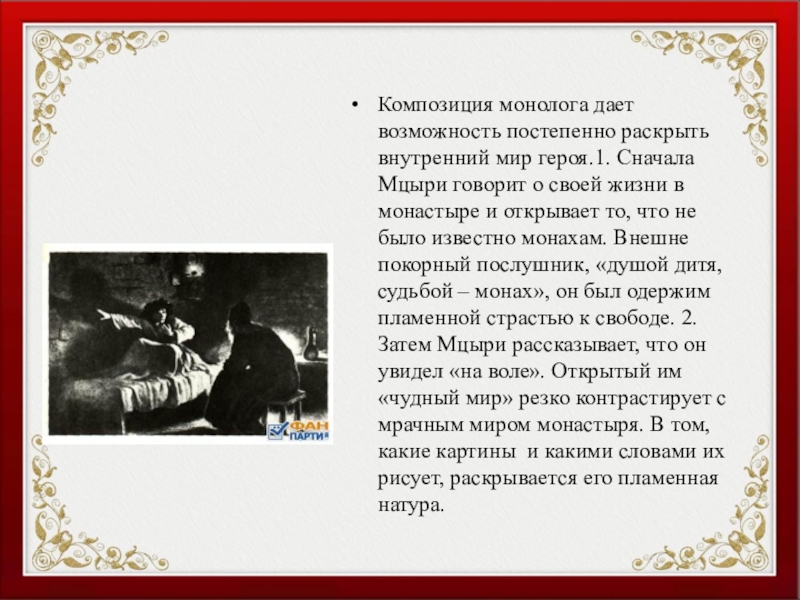 • Композиция монолога дает возможность постепенно раскрыть внутренний мир героя.1. Сначала Мцыри говорит о своей жизни в монастыре и открывает то, что не было известно монахам. Внешне покорный послушник, «душой дитя, судьбой – монах», он был одержим пламенной страстью к свободе. 2. Затем Мцыри рассказывает, что он увидел «на воле». Открытый им «чудный мир» резко контрастирует с мрачным миром монастыря. В том, какие картины и какими словами их рисует, раскрывается его пламенная натура.

ФАН ПАРТИЯ